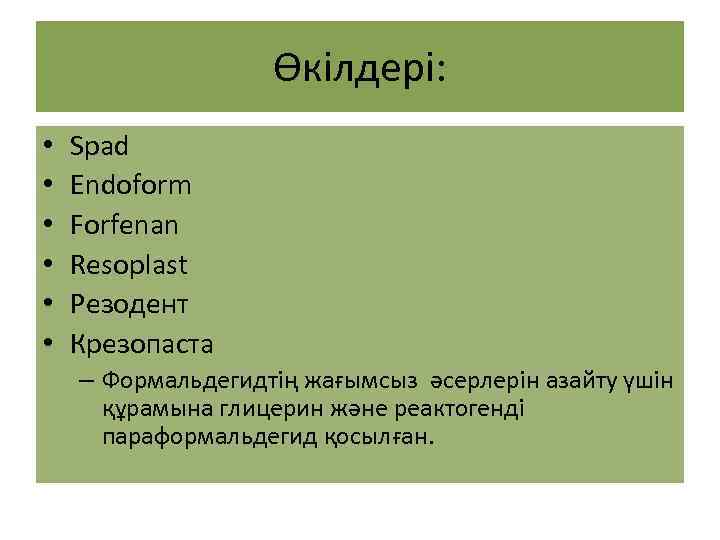 Өкілдері:

• Spad
• Endoform
• Forfenan
• Resoplast
• Резодент
• Крезопаста
– Формальдегидтің жағымсыз әсерлерін азайту үшін құрамына глицерин және реактогенді параформальдегид қосылған.